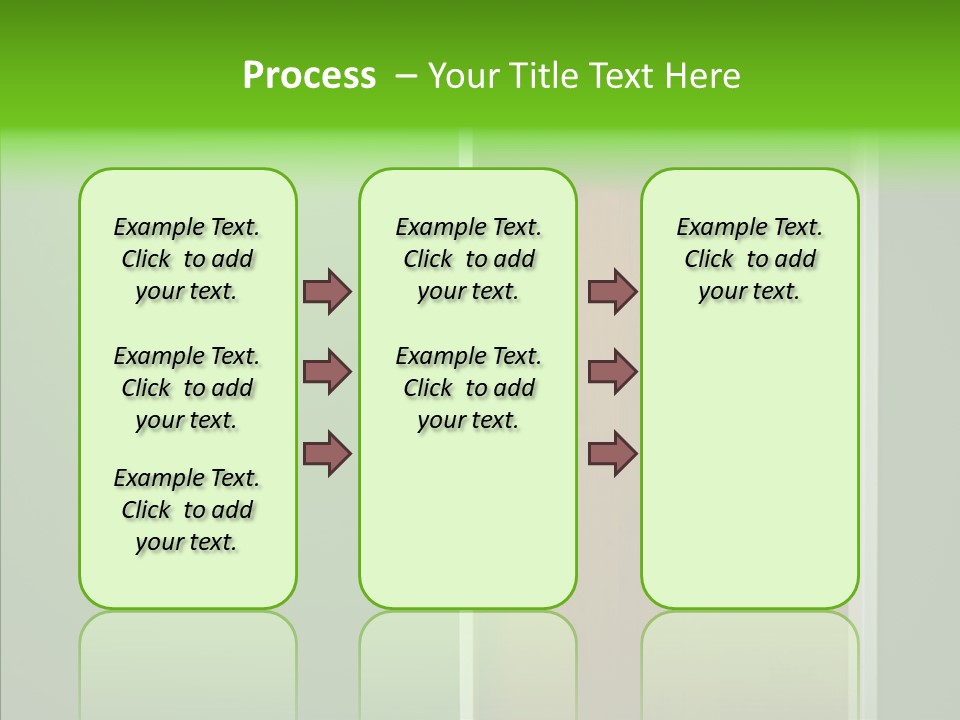 Process – Your Title Text Here

Example Text. Click to add your text.

Example Text. Click to add your text.

Example Text. Click to add your text.

Example Text. Click to add your text.

Example Text. Click to add your text.

Example Text. Click to add your text.